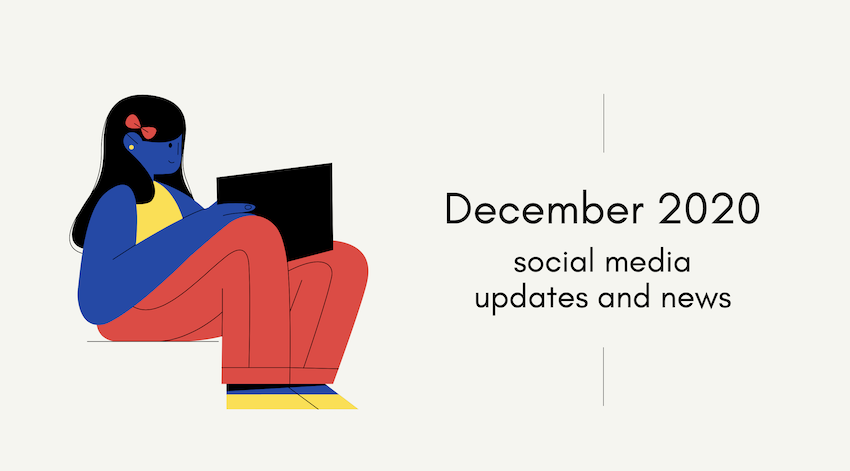 December 2020

social media updates and news